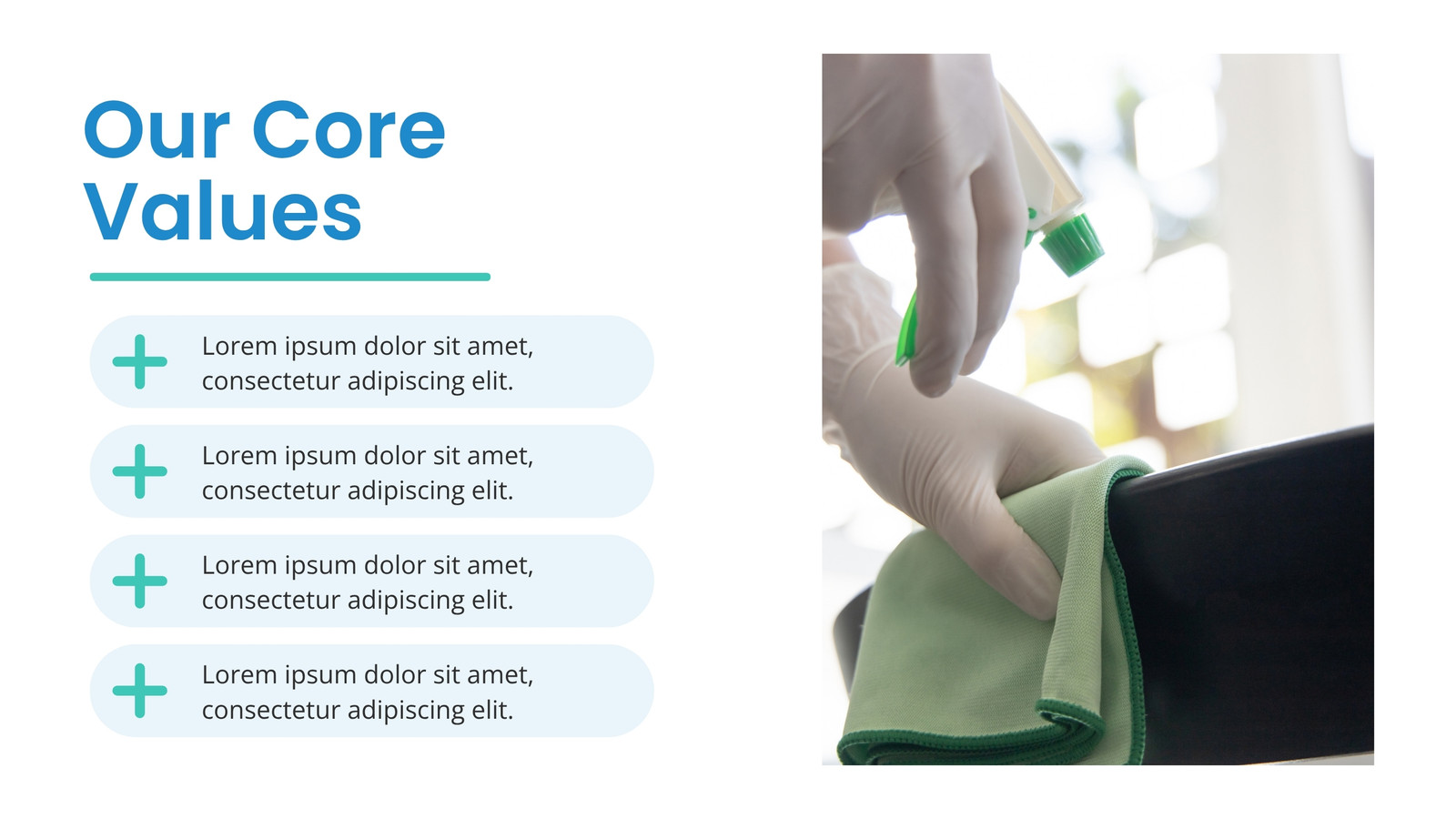 Our Core Values

Lorem ipsum dolor sit amet, consectetur adipiscing elit.

Lorem ipsum dolor sit amet, consectetur adipiscing elit.

Lorem ipsum dolor sit amet, consectetur adipiscing elit.

Lorem ipsum dolor sit amet, consectetur adipiscing elit.